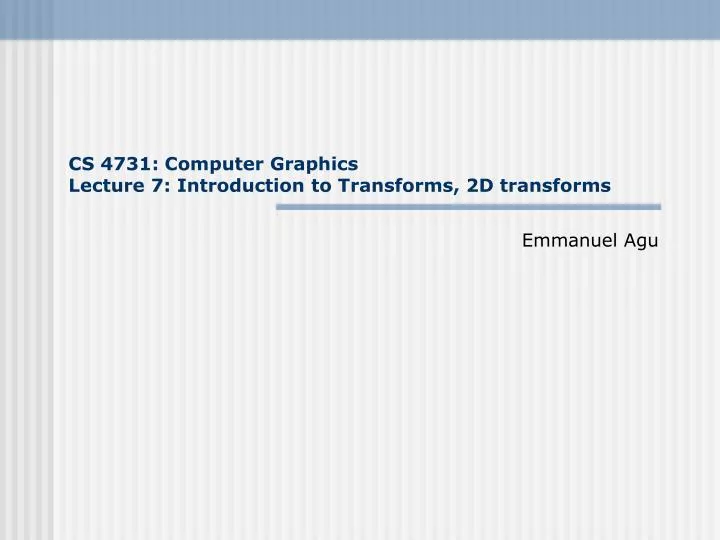 CS 4731: Computer Graphics
Lecture 7: Introduction to Transforms, 2D transforms

Emmanuel Agu